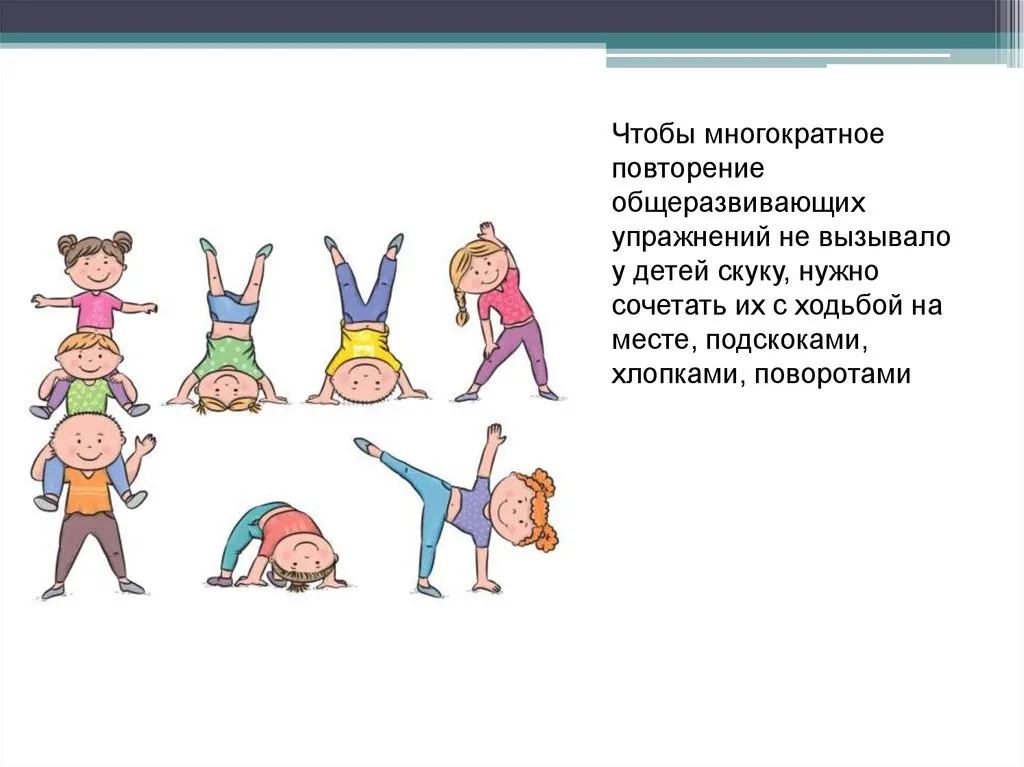 Чтобы многократное повторение общеразвивающих упражнений не вызывало у детей скуку, нужно сочетать их с ходьбой на месте, подскоками, хлопками, поворотами